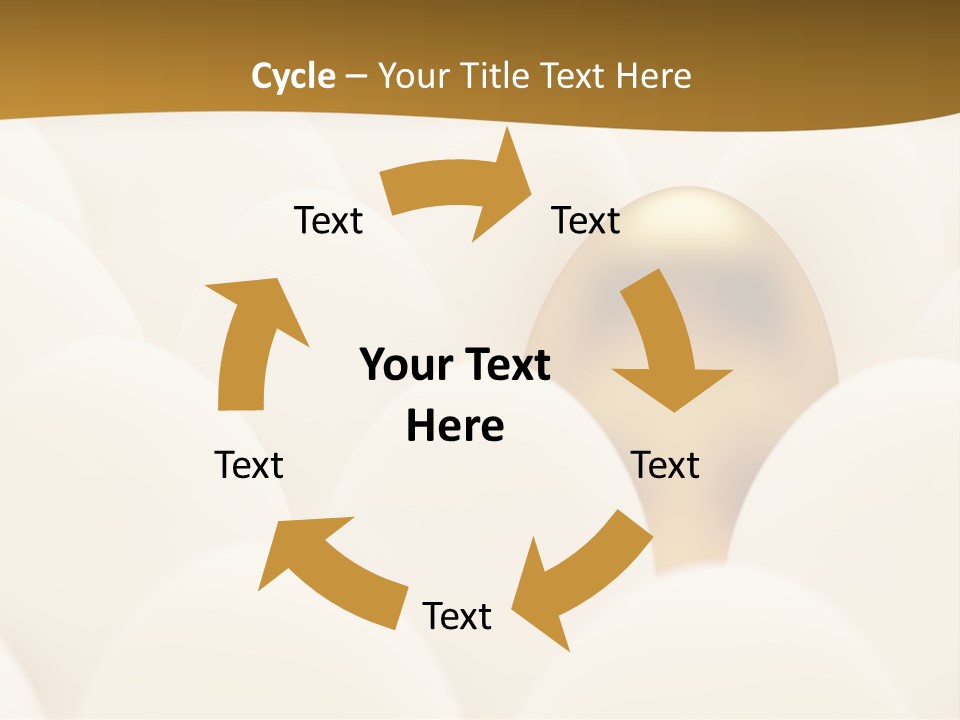 Cycle – Your Title Text Here

Text

Text

Your Text Here

Text

Text

Text